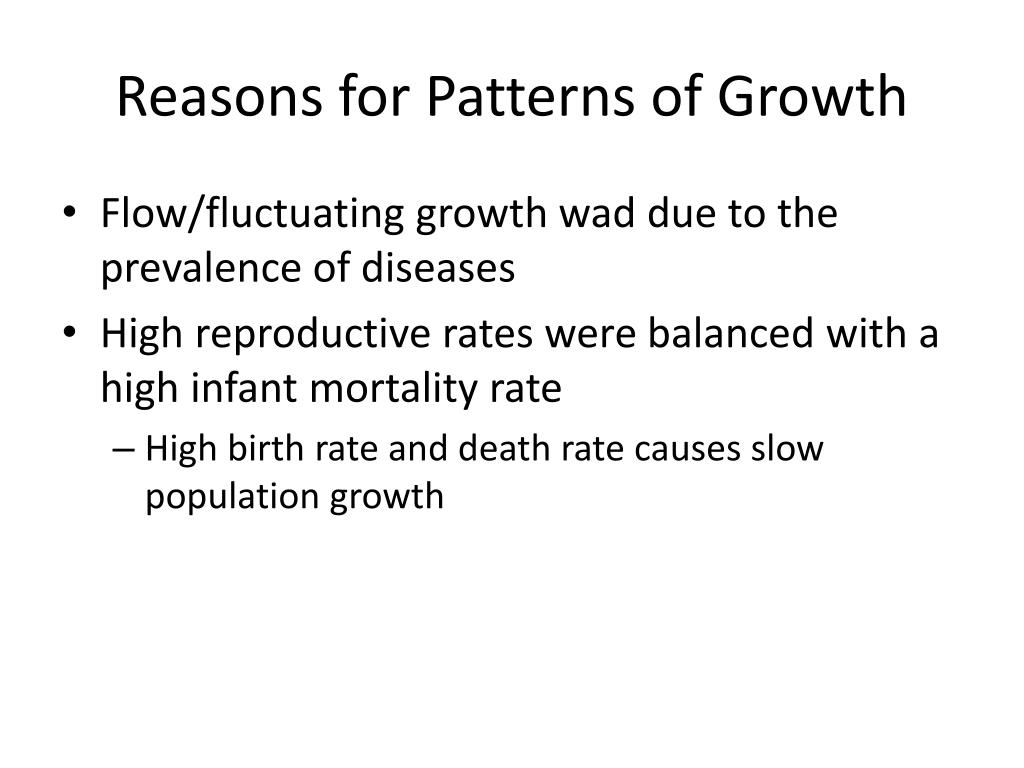 Reasons for Patterns of Growth

• Flow/fluctuating growth wad due to the prevalence of diseases

• High reproductive rates were balanced with a high infant mortality rate

– High birth rate and death rate causes slow population growth